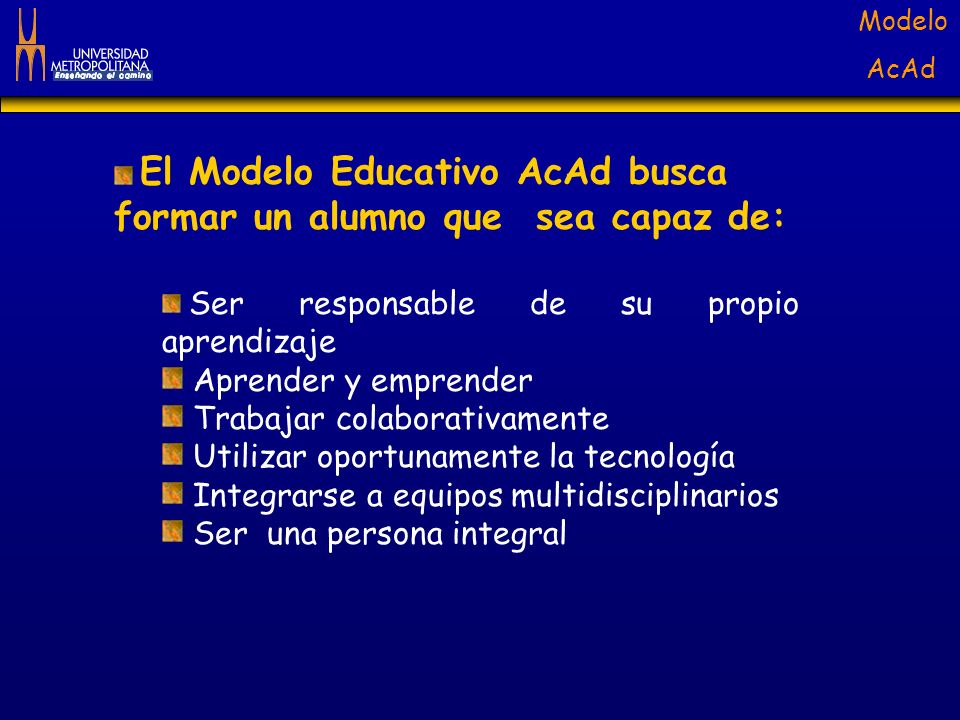 UNIVERSIDAD METROPOLITANA
Enseñando el camino

Modelo
AcAd

El Modelo Educativo AcAd busca formar un alumno que sea capaz de:

Ser responsable de su propio aprendizaje
Aprender y emprender
Trabajar colaborativamente
Utilizar oportunamente la tecnología
Integrarse a equipos multidisciplinarios
Ser una persona integral